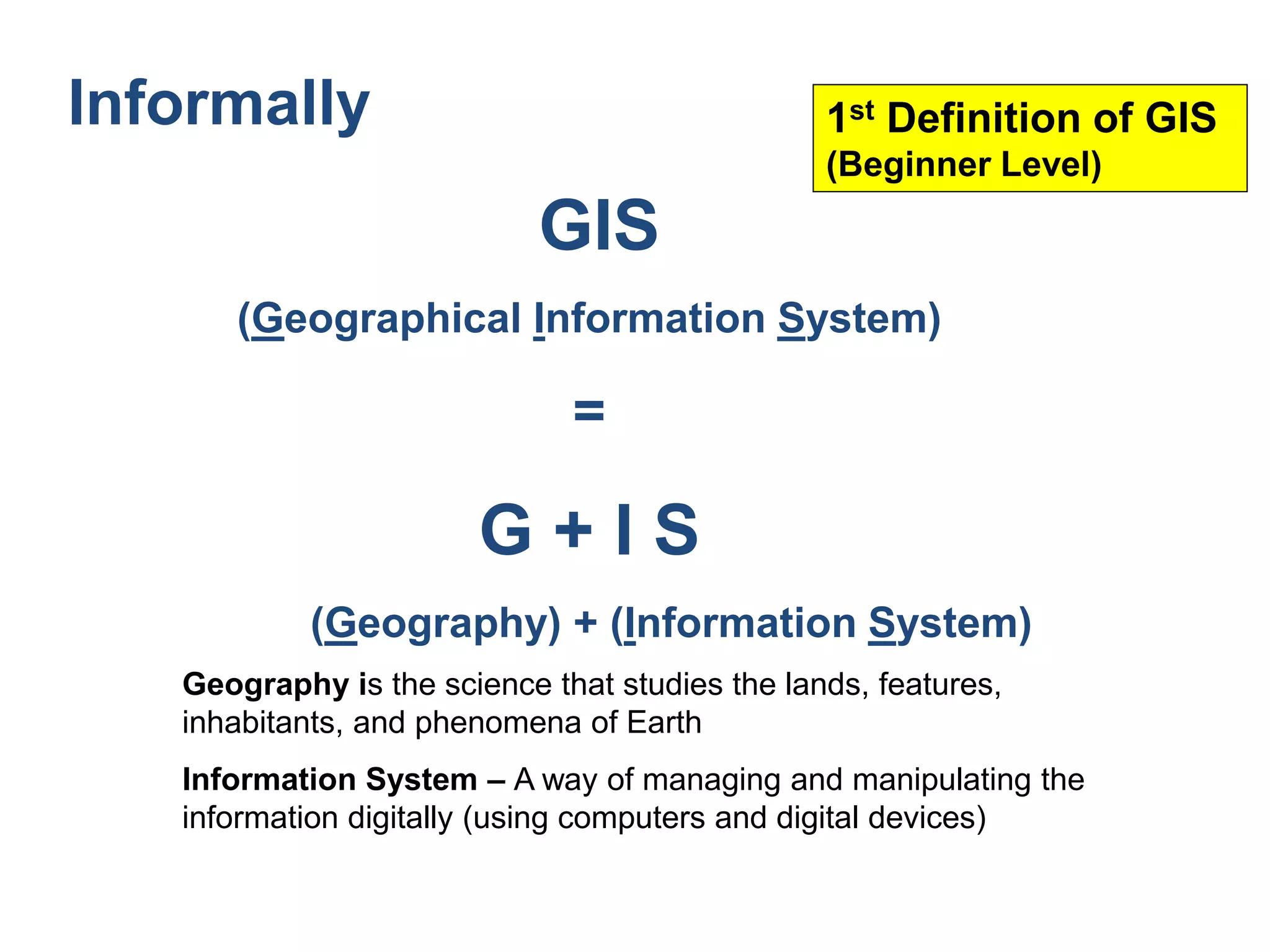 Informally

1st Definition of GIS
(Beginner Level)

GIS

(Geographical Information System)

=

G + I S

(Geography) + (Information System)

Geography is the science that studies the lands, features, inhabitants, and phenomena of Earth

Information System – A way of managing and manipulating the information digitally (using computers and digital devices)